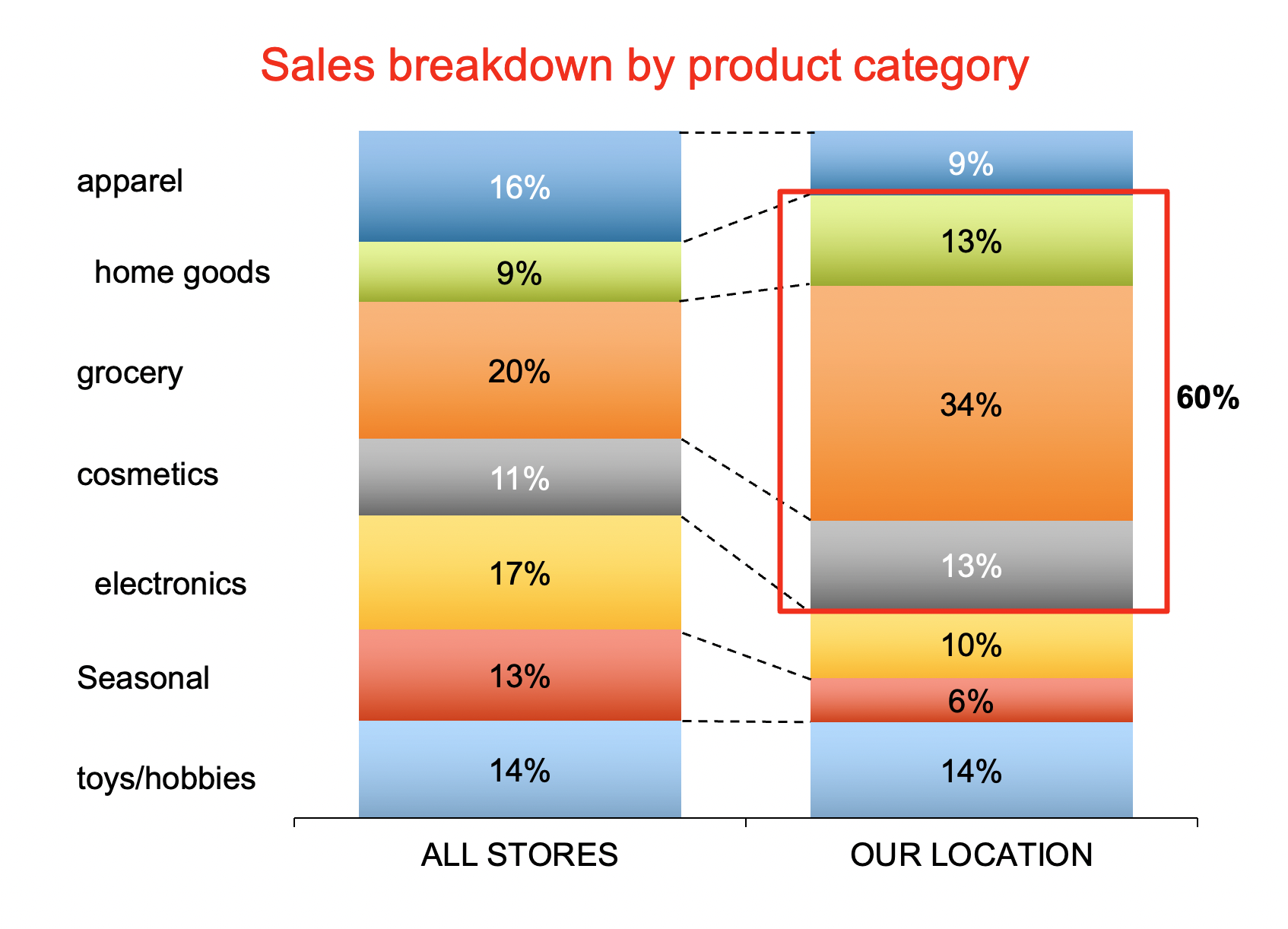 Sales breakdown by product category

apparel
home goods
grocery
cosmetics
electronics
Seasonal
toys/hobbies

16%
9%
20%
11%
17%
13%
14%

9%
13%
34%
13%
10%
6%
14%

60%

ALL STORES
OUR LOCATION